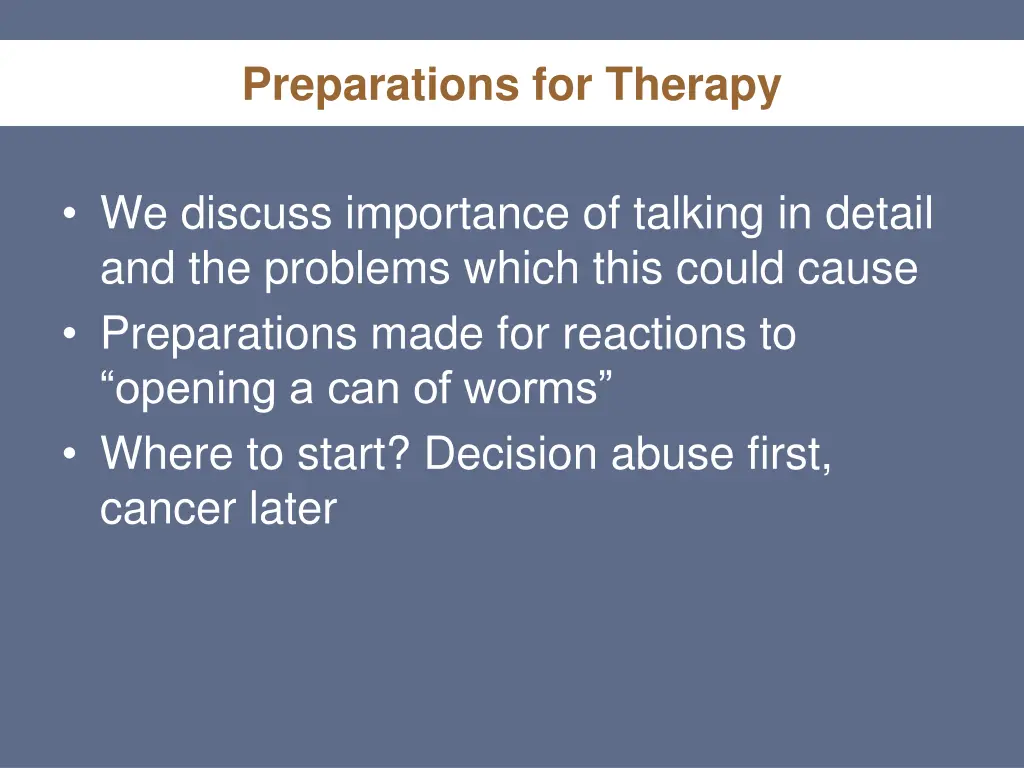 Preparations for Therapy

• We discuss importance of talking in detail and the problems which this could cause
• Preparations made for reactions to “opening a can of worms”
• Where to start? Decision abuse first, cancer later